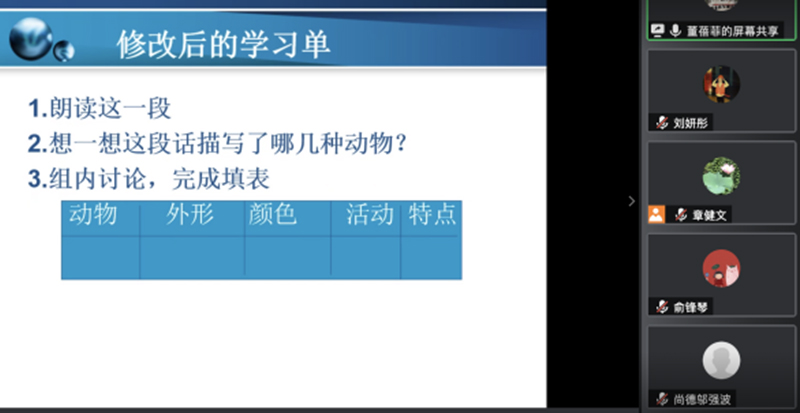 修改后的学习单

1.朗读这一段
2.想一想这段话描写了哪几种动物？
3.组内讨论，完成填表

| 动物 | 外形 | 颜色 | 活动 | 特点 |
|---|---|---|---|---|
| | | | | |

董蓓菲的屏幕共享

刘妍彤

章健文

俞锋琴

尚德邬强波